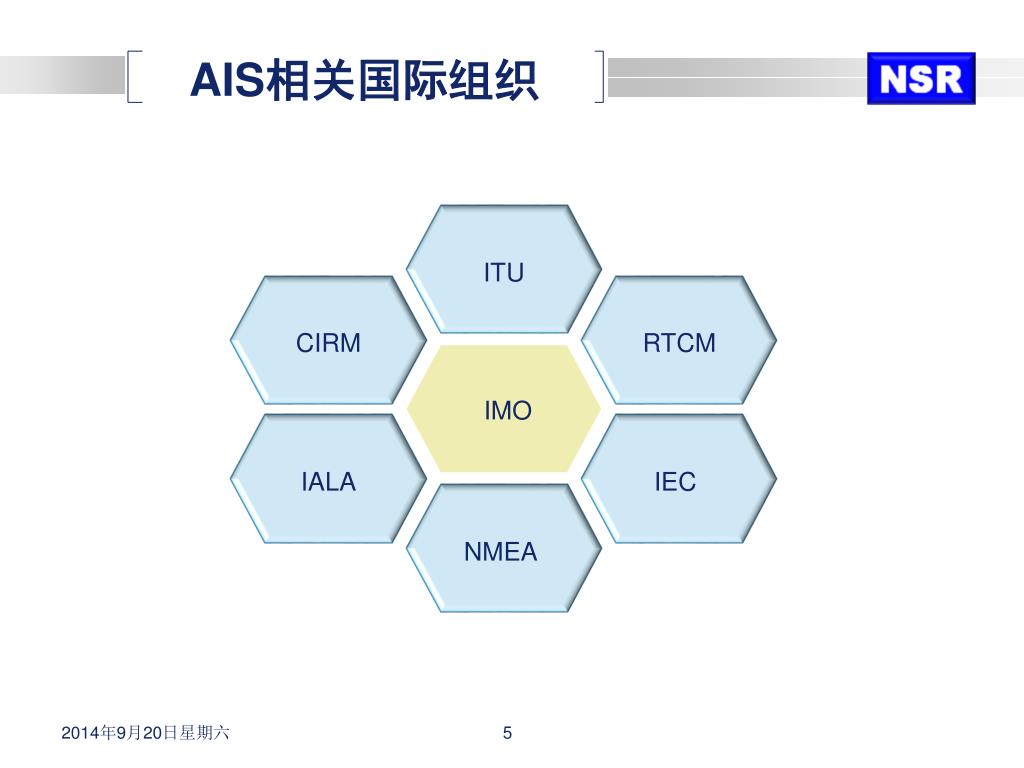 AIS相关国际组织

NSR

ITU

CIRM

RTCM

IMO

IALA

IEC

NMEA

2014年9月20日星期六

5